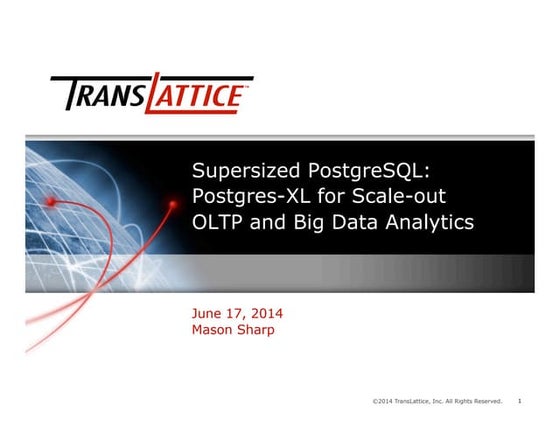 TRANSLATTICE™

Supersized PostgreSQL: Postgres-XL for Scale-out OLTP and Big Data Analytics

June 17, 2014
Mason Sharp

©2014 TransLattice, Inc. All Rights Reserved. 1